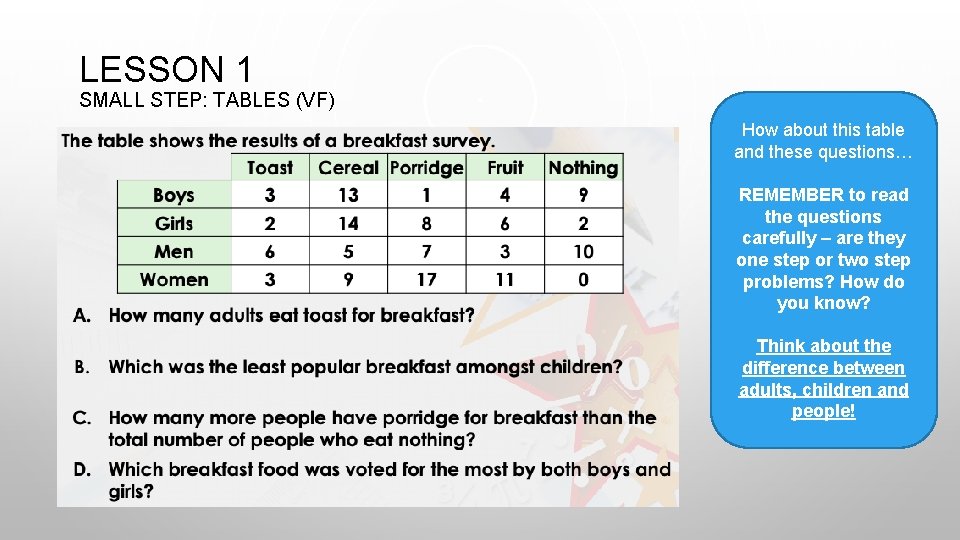 LESSON 1
SMALL STEP: TABLES (VF)

The table shows the results of a breakfast survey.

| | Toast | Cereal | Porridge | Fruit | Nothing |
|---|---|---|---|---|---|
| Boys | 3 | 13 | 1 | 4 | 9 |
| Girls | 2 | 14 | 8 | 6 | 2 |
| Men | 6 | 5 | 7 | 3 | 10 |
| Women | 3 | 9 | 17 | 11 | 0 |

A. How many adults eat toast for breakfast?

B. Which was the least popular breakfast amongst children?

C. How many more people have porridge for breakfast than the total number of people who eat nothing?

D. Which breakfast food was voted for the most by both boys and girls?

How about this table and these questions…

REMEMBER to read the questions carefully – are they one step or two step problems? How do you know?

Think about the difference between adults, children and people!